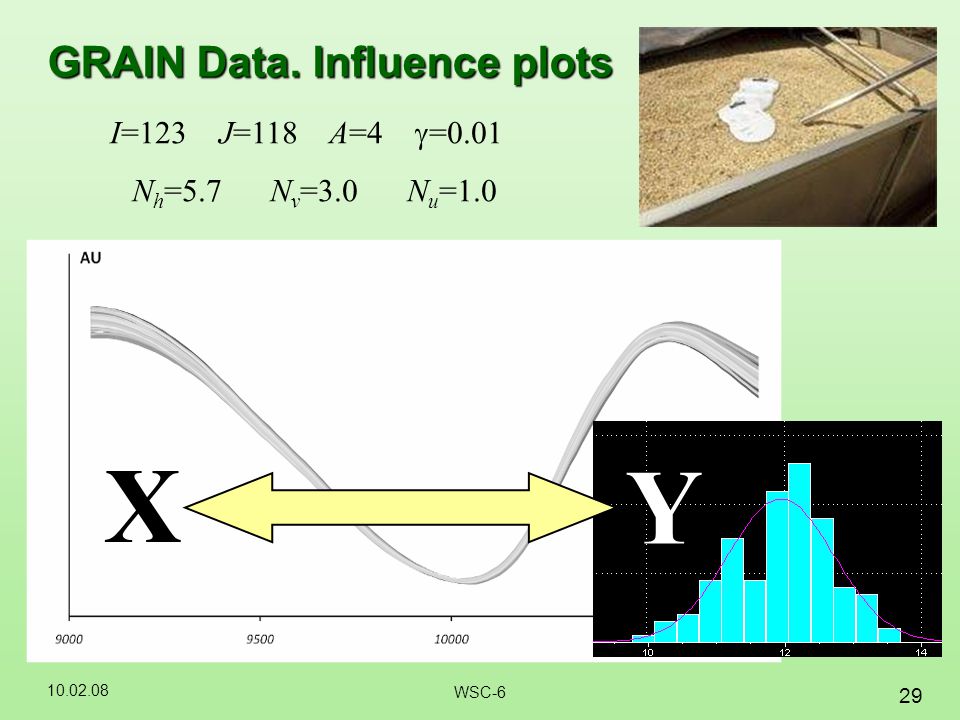 GRAIN Data. Influence plots

$I$=123 $J$=118 $A$=4 $\gamma$=0.01

$N_h$=5.7 $N_v$=3.0 $N_u$=1.0

AU

X

Y

9000 9500 10000

10 12 14

10.02.08

WSC-6

29